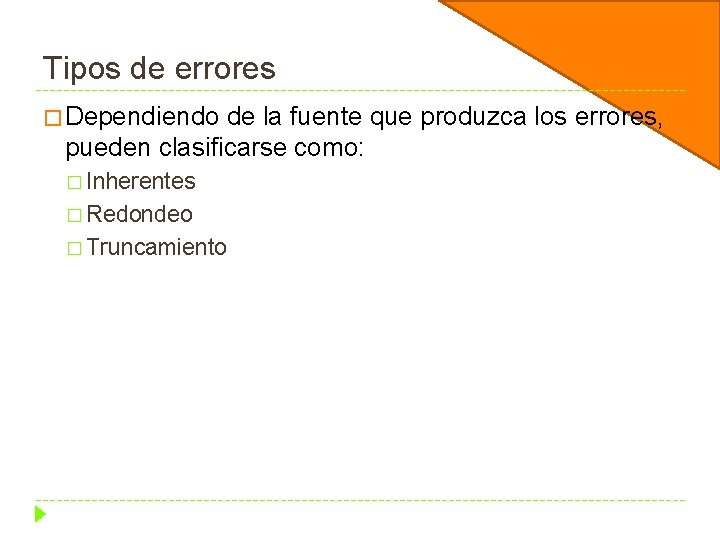 Tipos de errores

□ Dependiendo de la fuente que produzca los errores, pueden clasificarse como:

□ Inherentes
□ Redondeo
□ Truncamiento